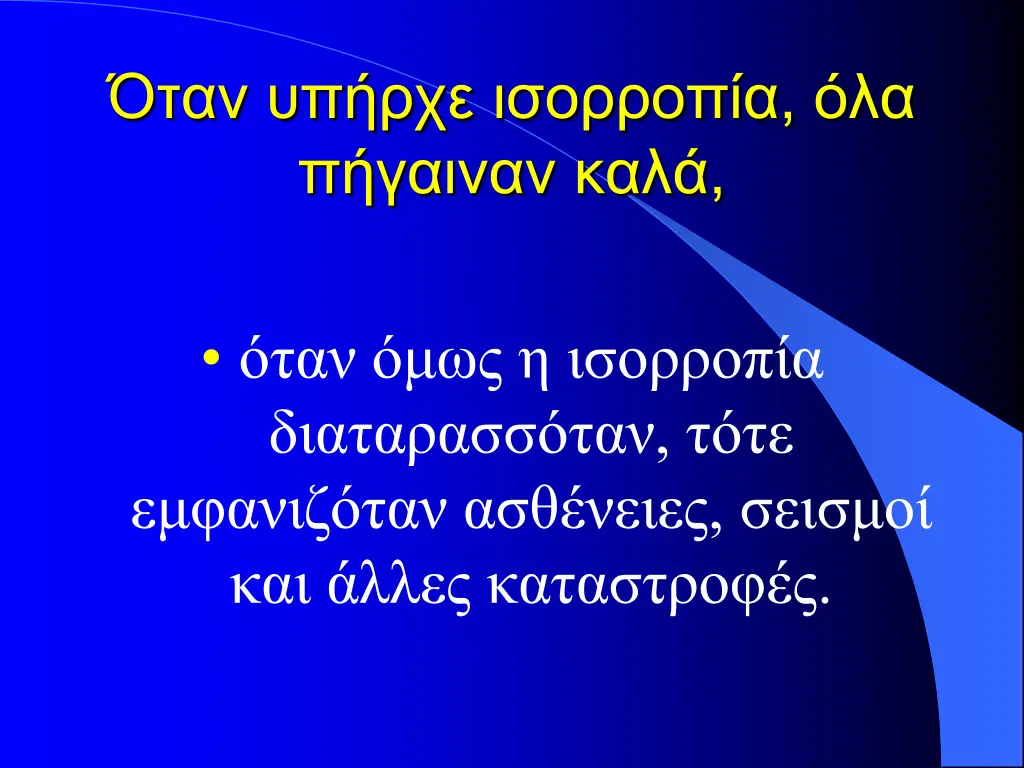 Όταν υπήρχε ισορροπία, όλα πήγαιναν καλά,

• όταν όμως η ισορροπία διαταρασσόταν, τότε εμφανιζόταν ασθένειες, σεισμοί και άλλες καταστροφές.